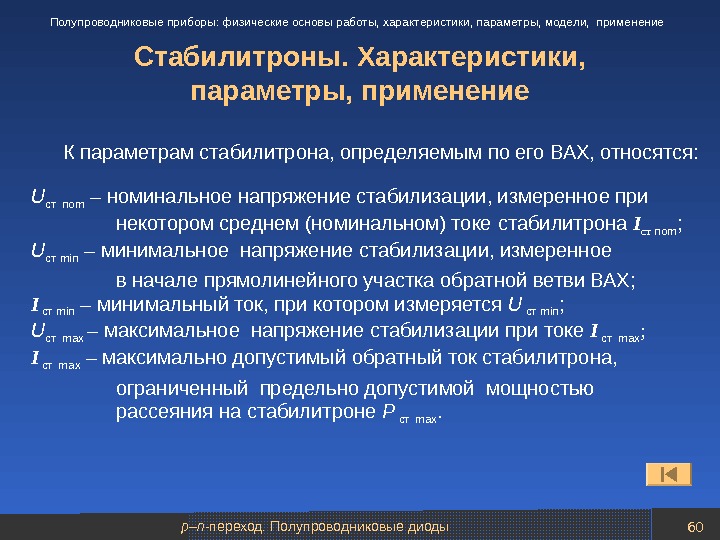 Полупроводниковые приборы: физические основы работы, характеристики, параметры, модели, применение

Стабилитроны. Характеристики, параметры, применение

К параметрам стабилитрона, определяемым по его ВАХ, относятся:

$U_{ст\ nom}$ – номинальное напряжение стабилизации, измеренное при некотором среднем (номинальном) токе стабилитрона $I_{ст\ nom}$;
$U_{ст\ min}$ – минимальное напряжение стабилизации, измеренное в начале прямолинейного участка обратной ветви ВАХ;
$I_{ст\ min}$ – минимальный ток, при котором измеряется $U_{ст\ min}$;
$U_{ст\ max}$ – максимальное напряжение стабилизации при токе $I_{ст\ max}$;
$I_{ст\ max}$ – максимально допустимый обратный ток стабилитрона, ограниченный предельно допустимой мощностью рассеяния на стабилитроне $P_{ст\ max}$.

p–n-переход. Полупроводниковые диоды

60